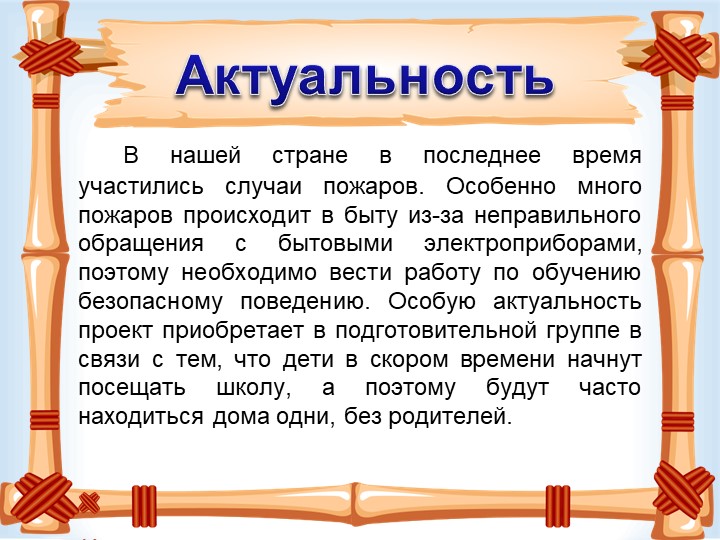 Актуальность

В нашей стране в последнее время участились случаи пожаров. Особенно много пожаров происходит в быту из-за неправильного обращения с бытовыми электроприборами, поэтому необходимо вести работу по обучению безопасному поведению. Особую актуальность проект приобретает в подготовительной группе в связи с тем, что дети в скором времени начнут посещать школу, а поэтому будут часто находиться дома одни, без родителей.